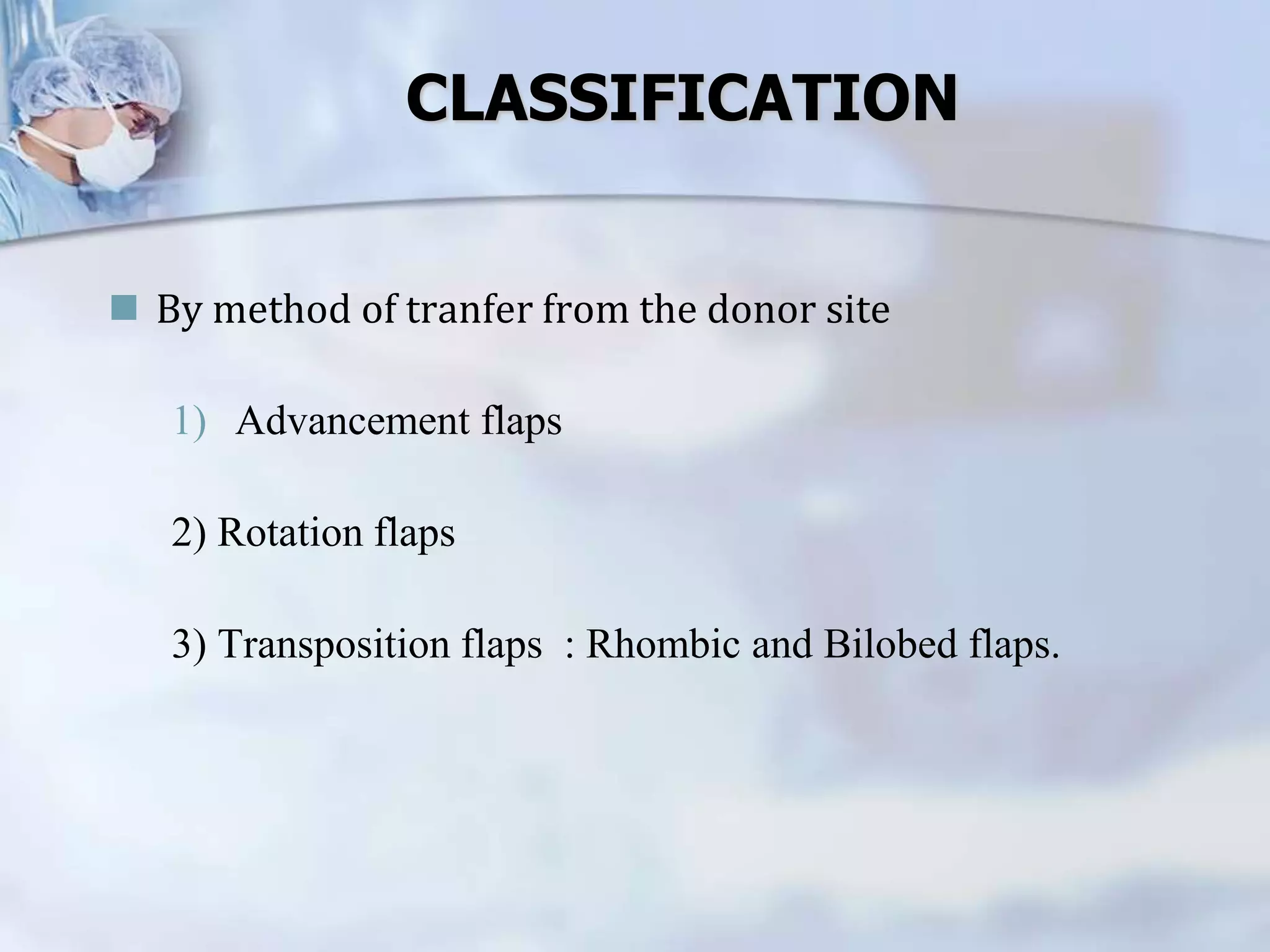 CLASSIFICATION

By method of tranfer from the donor site

1) Advancement flaps

2) Rotation flaps

3) Transposition flaps : Rhombic and Bilobed flaps.